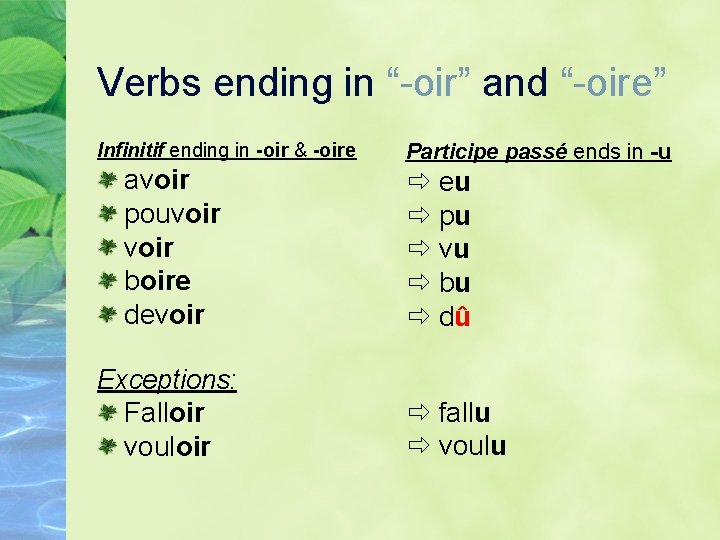 Verbs ending in “-oir” and “-oire”

Infinitif ending in -oir & -oire
avoir
pouvoir
voir
boire
devoir

Exceptions:
Falloir
vouloir

Participe passé ends in -u
⇨ eu
⇨ pu
⇨ vu
⇨ bu
⇨ dû

⇨ fallu
⇨ voulu